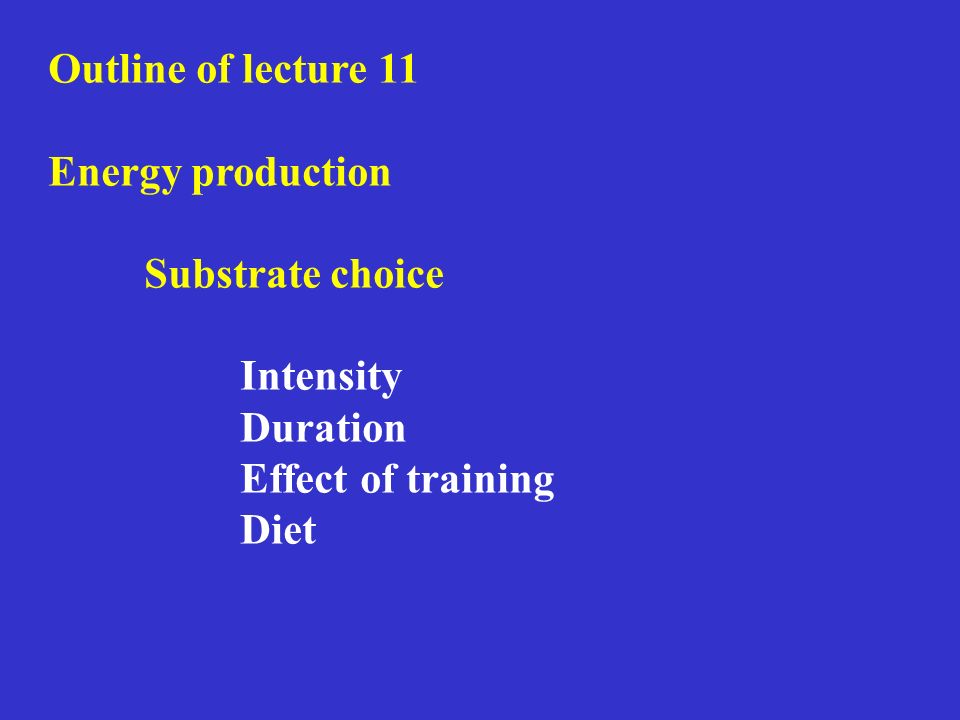 Outline of lecture 11

Energy production

Substrate choice

Intensity
Duration
Effect of training
Diet